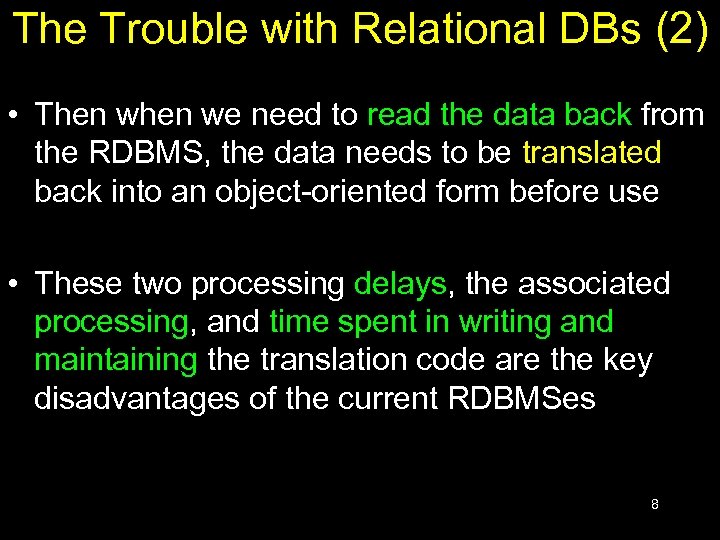 The Trouble with Relational DBs (2)

• Then when we need to read the data back from the RDBMS, the data needs to be translated back into an object-oriented form before use

• These two processing delays, the associated processing, and time spent in writing and maintaining the translation code are the key disadvantages of the current RDBMSes

8